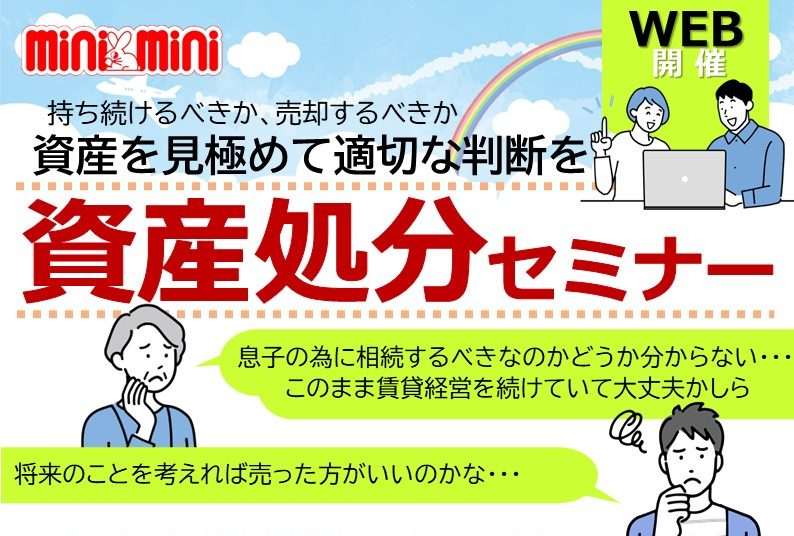 mini mini

WEB 開催

持ち続けるべきか、売却するべきか
資産を見極めて適切な判断を

資産処分セミナー

息子の為に相続するべきなのかどうか分からない・・・
このまま賃貸経営を続けていて大丈夫かしら

将来のことを考えれば売った方がいいのかな・・・